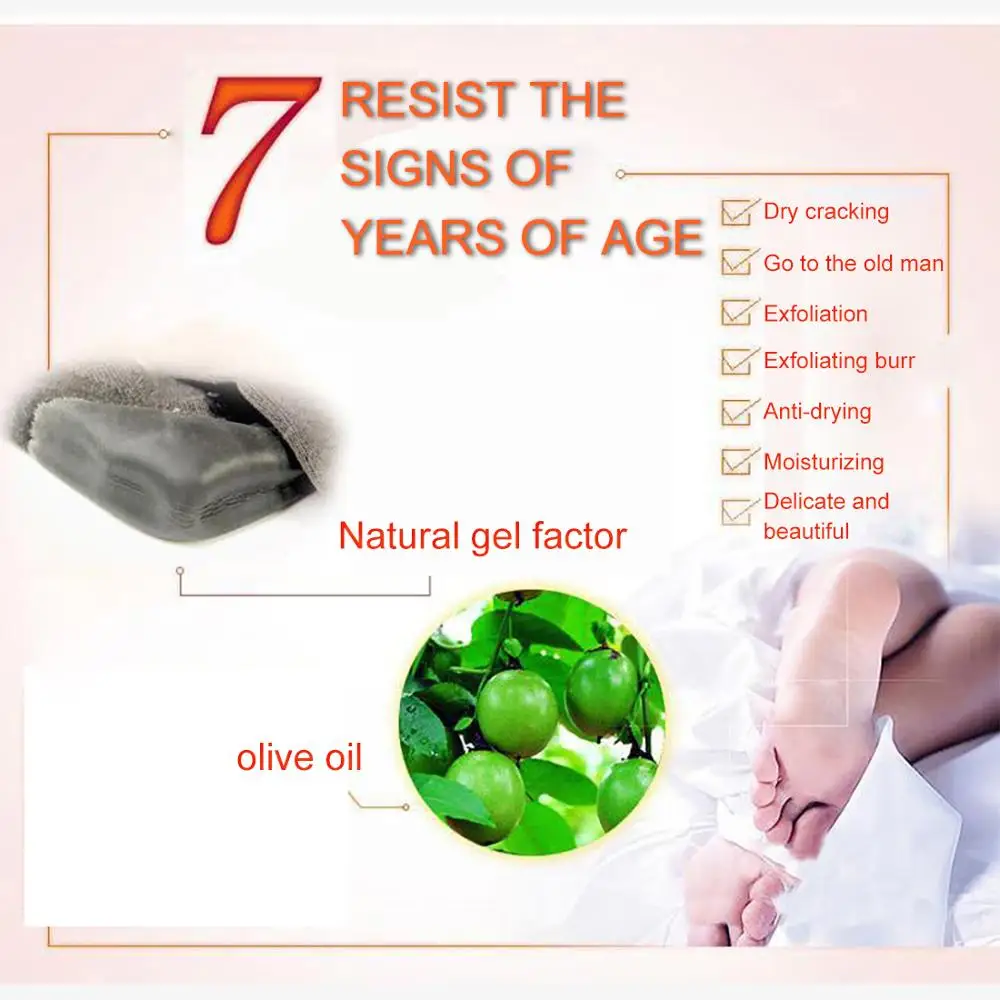 7 RESIST THE SIGNS OF YEARS OF AGE

Dry cracking
Go to the old man
Exfoliation
Exfoliating burr
Anti-drying
Moisturizing
Delicate and beautiful

Natural gel factor

olive oil